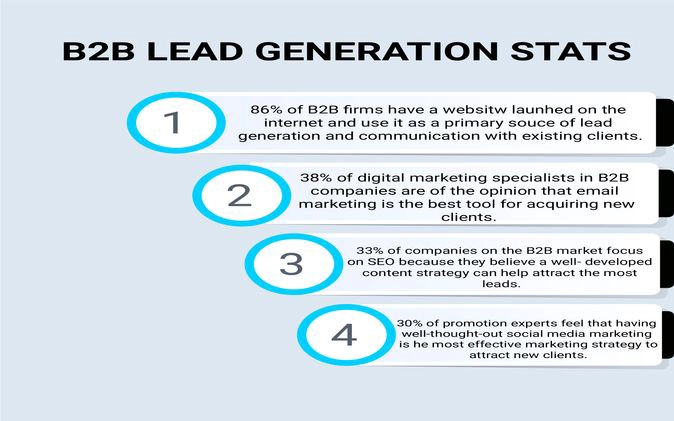 B2B LEAD GENERATION STATS

1

86% of B2B firms have a websitw launhed on the internet and use it as a primary souce of lead generation and communication with existing clients.

2

38% of digital marketing specialists in B2B companies are of the opinion that email marketing is the best tool for acquiring new clients.

3

33% of companies on the B2B market focus on SEO because they believe a well- developed content strategy can help attract the most leads.

4

30% of promotion experts feel that having well-thought-out social media marketing is he most effective marketing strategy to attract new clients.